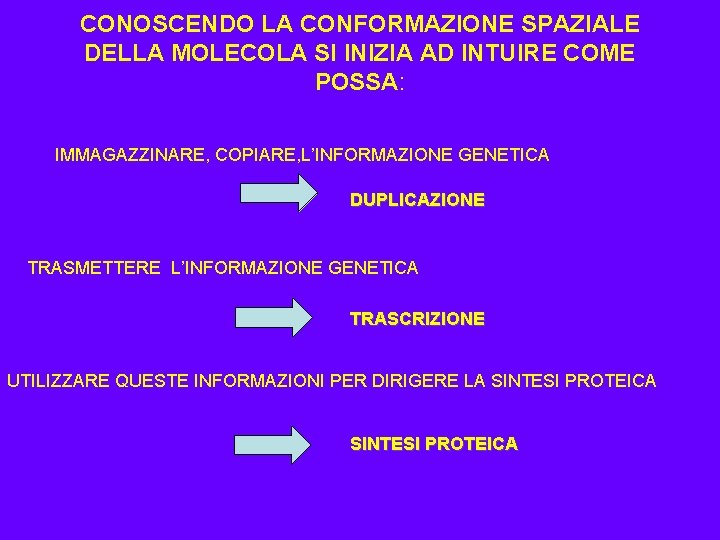 CONOSCENDO LA CONFORMAZIONE SPAZIALE DELLA MOLECOLA SI INIZIA AD INTUIRE COME POSSA:

IMMAGAZZINARE, COPIARE,L'INFORMAZIONE GENETICA

DUPLICAZIONE

TRASMETTERE L'INFORMAZIONE GENETICA

TRASCRIZIONE

UTILIZZARE QUESTE INFORMAZIONI PER DIRIGERE LA SINTESI PROTEICA

SINTESI PROTEICA